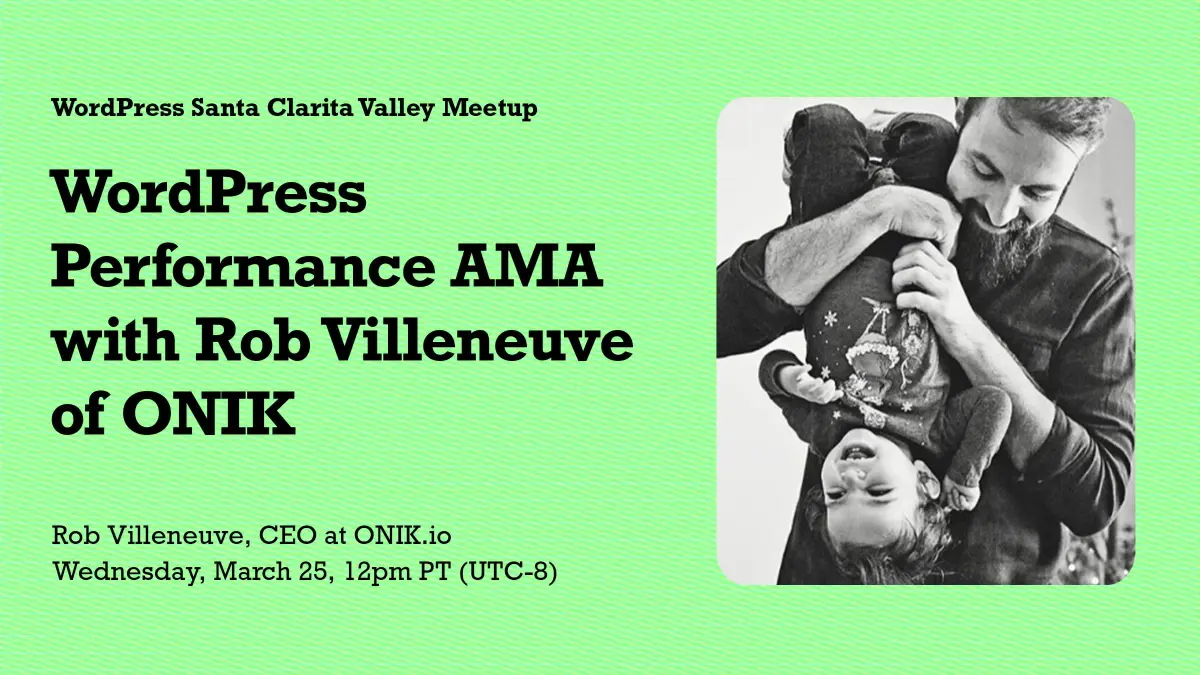 WordPress Santa Clarita Valley Meetup

WordPress Performance AMA with Rob Villeneuve of ONIK

Rob Villeneuve, CEO at ONIK.io
Wednesday, March 25, 12pm PT (UTC-8)